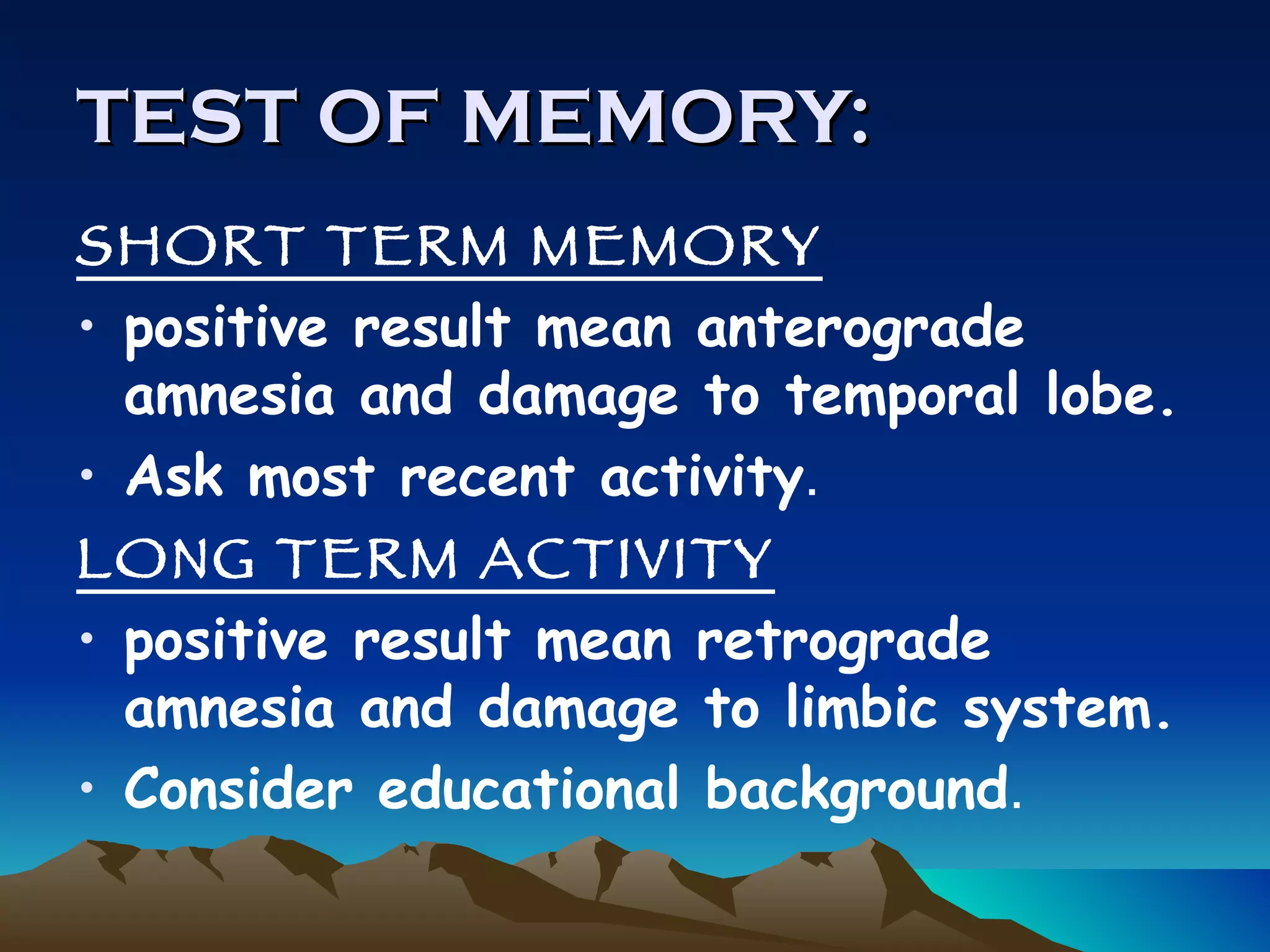 TEST OF MEMORY:

SHORT TERM MEMORY

• positive result mean anterograde amnesia and damage to temporal lobe.
• Ask most recent activity.

LONG TERM ACTIVITY

• positive result mean retrograde amnesia and damage to limbic system.
• Consider educational background.